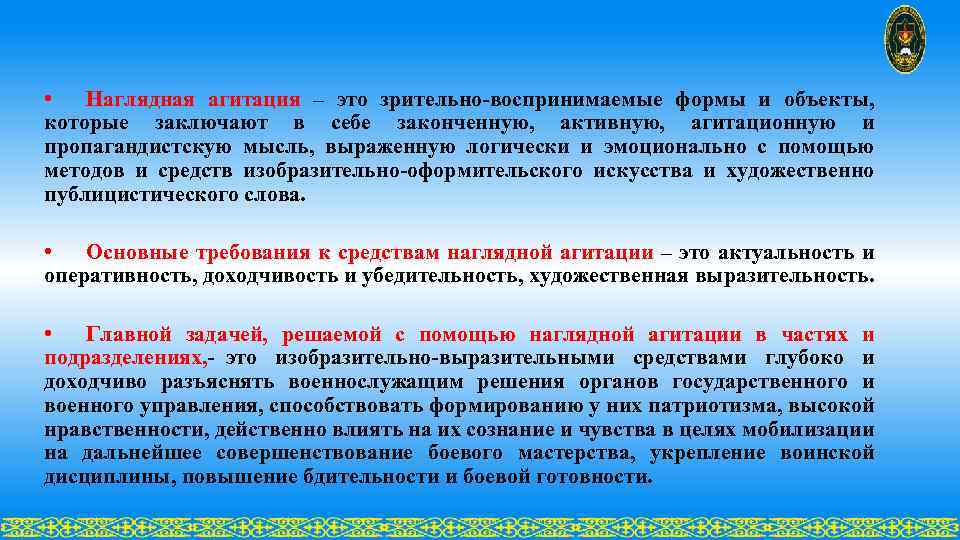 • Наглядная агитация – это зрительно-воспринимаемые формы и объекты, которые заключают в себе законченную, активную, агитационную и пропагандистскую мысль, выраженную логически и эмоционально с помощью методов и средств изобразительно-оформительского искусства и художественно публицистического слова.

• Основные требования к средствам наглядной агитации – это актуальность и оперативность, доходчивость и убедительность, художественная выразительность.

• Главной задачей, решаемой с помощью наглядной агитации в частях и подразделениях,- это изобразительно-выразительными средствами глубоко и доходчиво разъяснять военнослужащим решения органов государственного и военного управления, способствовать формированию у них патриотизма, высокой нравственности, действенно влиять на их сознание и чувства в целях мобилизации на дальнейшее совершенствование боевого мастерства, укрепление воинской дисциплины, повышение бдительности и боевой готовности.